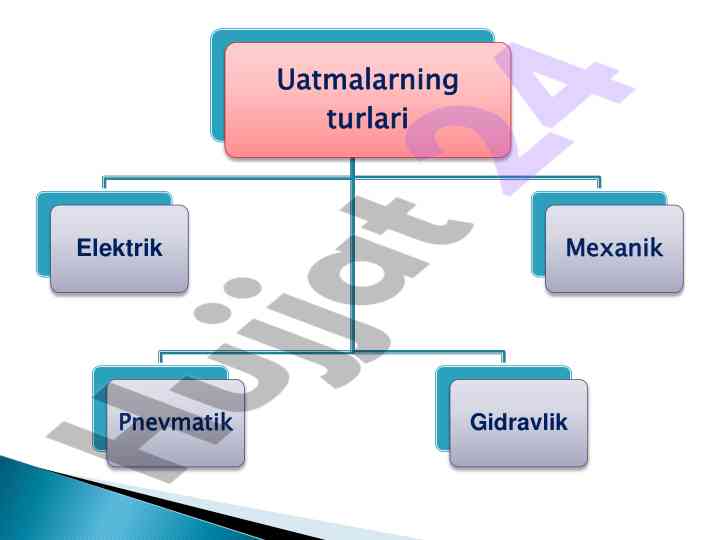 Uatmalarning turlari

Elektrik

Mexanik

Pnevmatik

Gidravlik

Hujjat 24